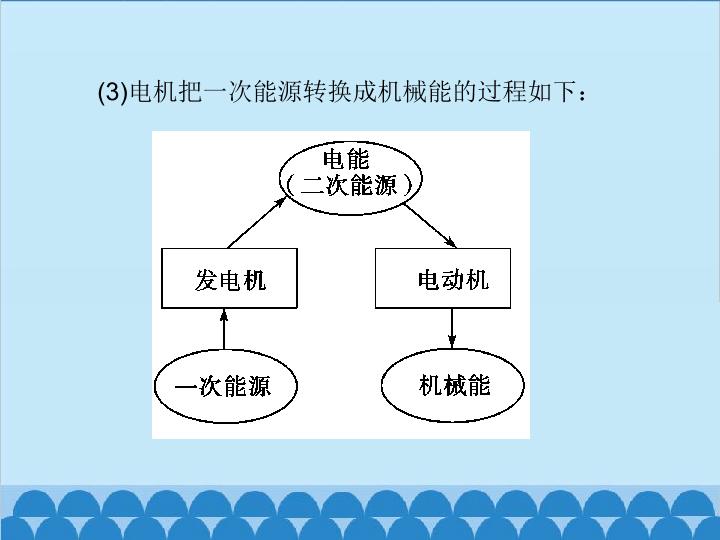 (3)电机把一次能源转换成机械能的过程如下：

电能
（二次能源）

发电机

电动机

一次能源

机械能